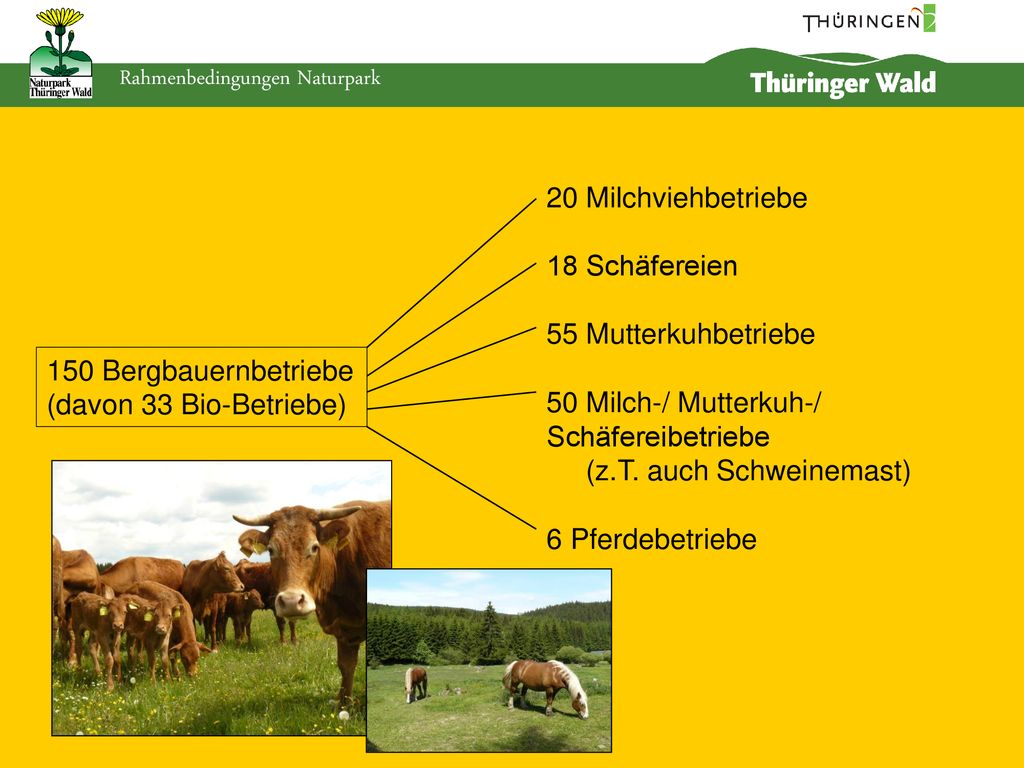 Naturpark Thüringer Wald

Rahmenbedingungen Naturpark

THÜRINGEN

Thüringer Wald

150 Bergbauernbetriebe (davon 33 Bio-Betriebe)

20 Milchviehbetriebe

18 Schäfereien

55 Mutterkuhbetriebe

50 Milch-/ Mutterkuh-/ Schäfereibetriebe
(z.T. auch Schweinemast)

6 Pferdebetriebe